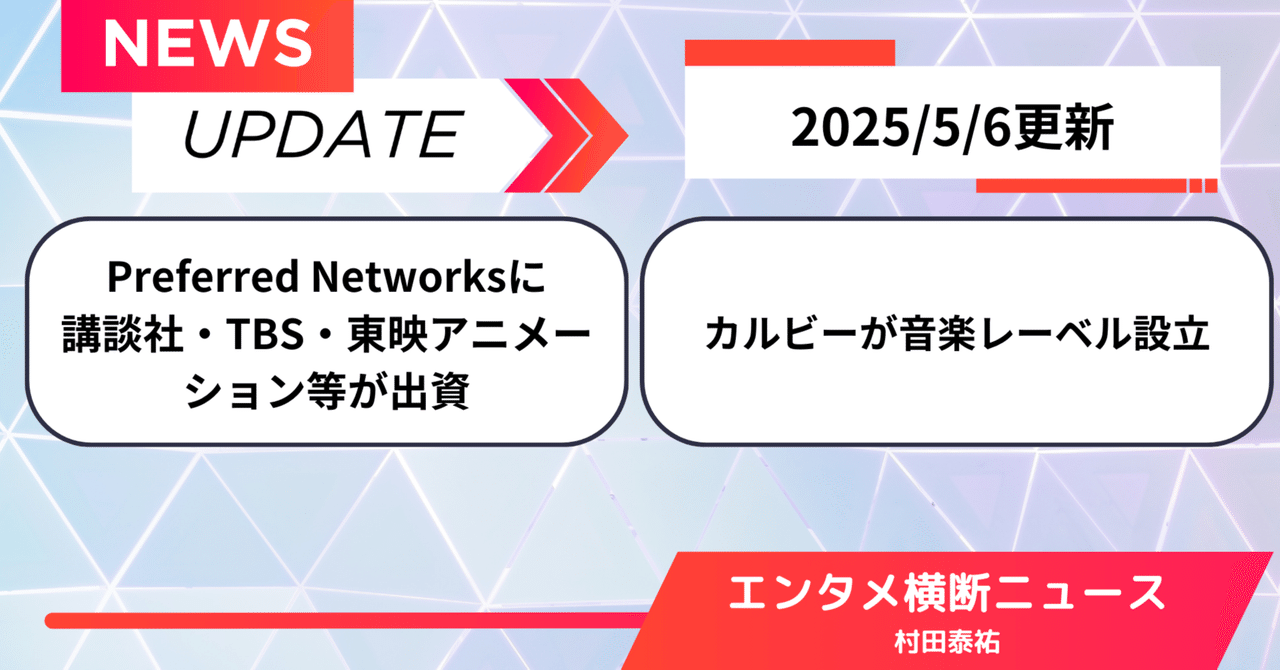 NEWS

UPDATE

2025/5/6更新

Preferred Networksに講談社・TBS・東映アニメーション等が出資

カルビーが音楽レーベル設立

エンタメ横断ニュース
村田泰祐